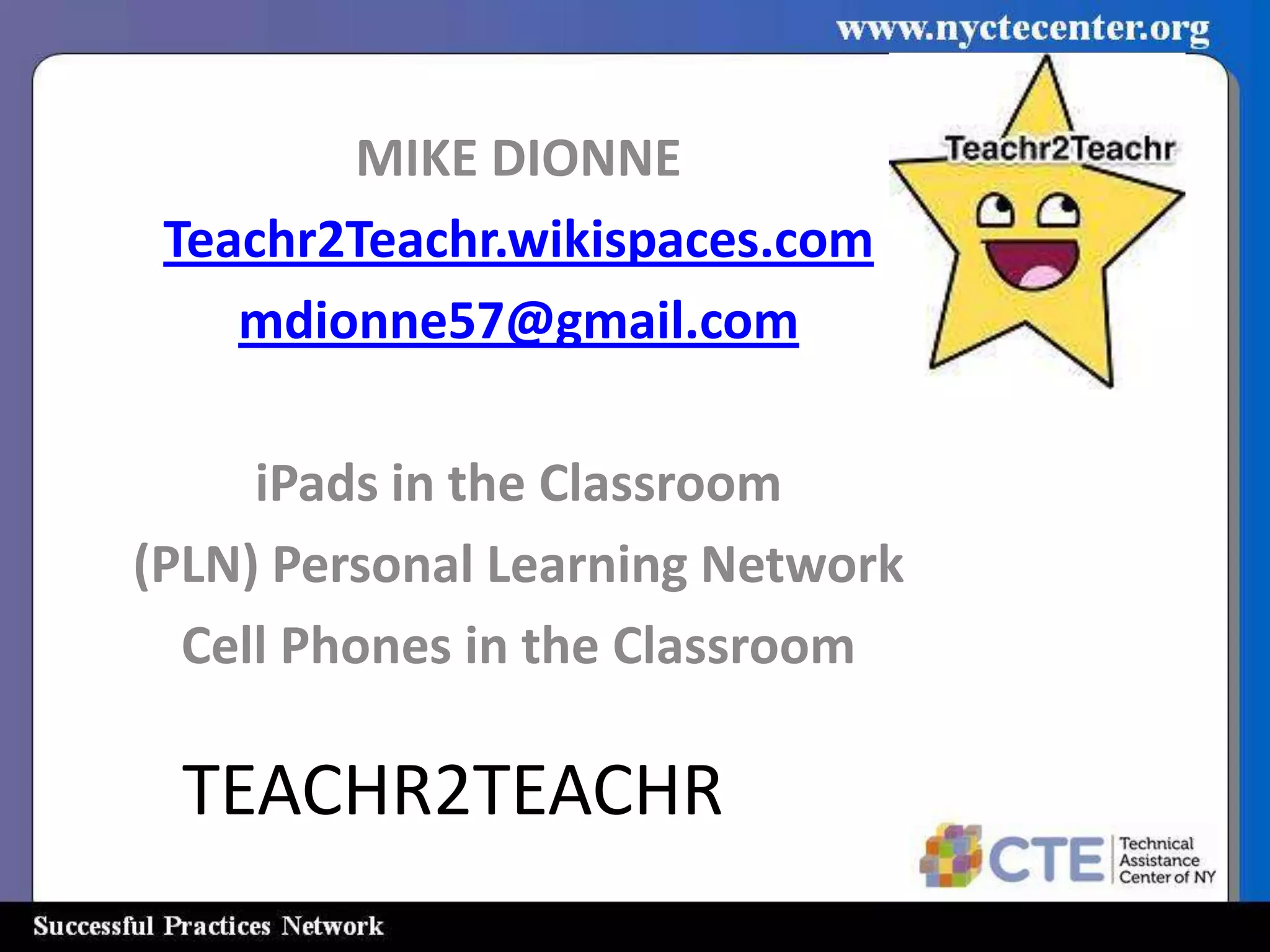 www.nyctecenter.org

Teachr2Teachr

MIKE DIONNE

Teachr2Teachr.wikispaces.com

mdionne57@gmail.com

iPads in the Classroom

(PLN) Personal Learning Network

Cell Phones in the Classroom

TEACHR2TEACHR

CTE Technical Assistance Center of NY

Successful Practices Network